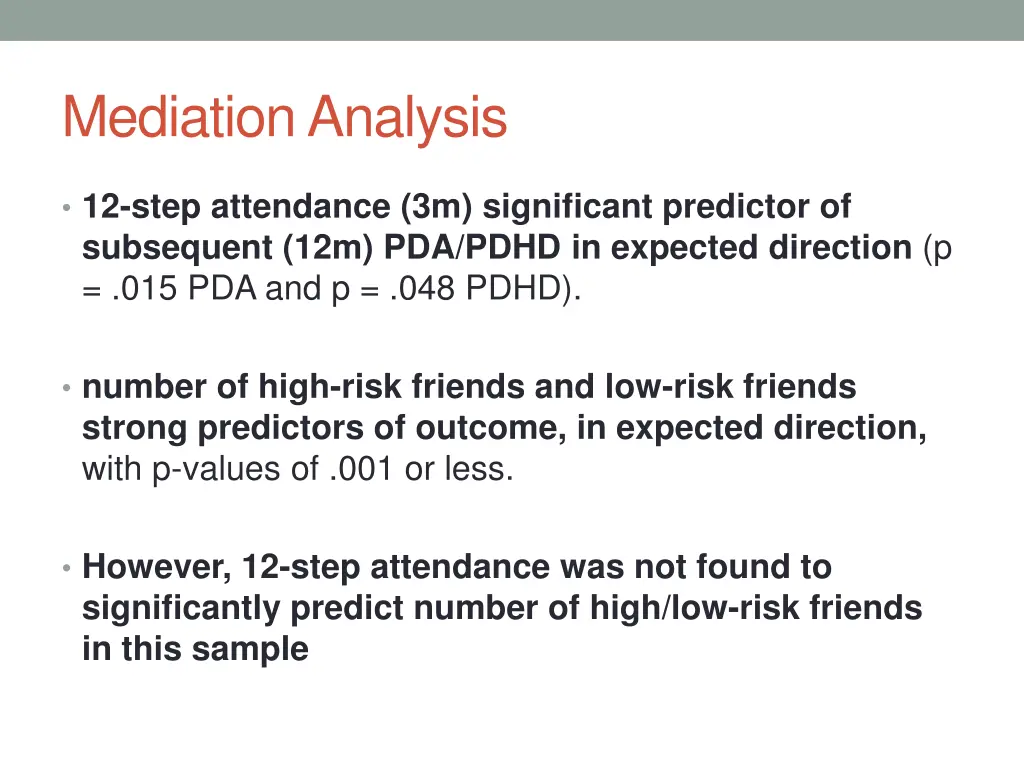 Mediation Analysis

• 12-step attendance (3m) significant predictor of subsequent (12m) PDA/PDHD in expected direction (p = .015 PDA and p = .048 PDHD).

• number of high-risk friends and low-risk friends strong predictors of outcome, in expected direction, with p-values of .001 or less.

• However, 12-step attendance was not found to significantly predict number of high/low-risk friends in this sample